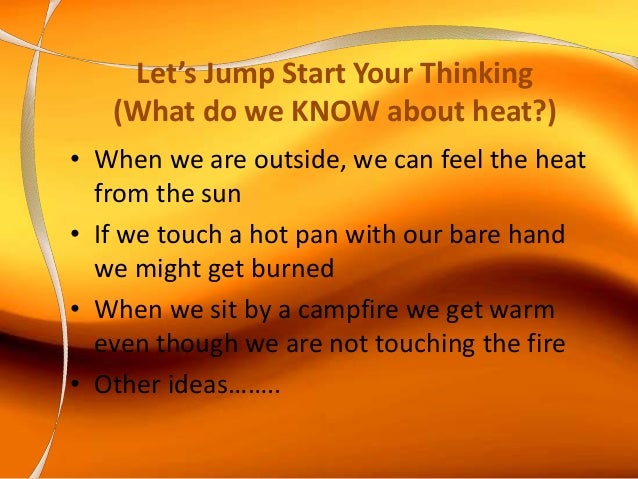 Let's Jump Start Your Thinking
(What do we KNOW about heat?)

• When we are outside, we can feel the heat from the sun
• If we touch a hot pan with our bare hand we might get burned
• When we sit by a campfire we get warm even though we are not touching the fire
• Other ideas……..